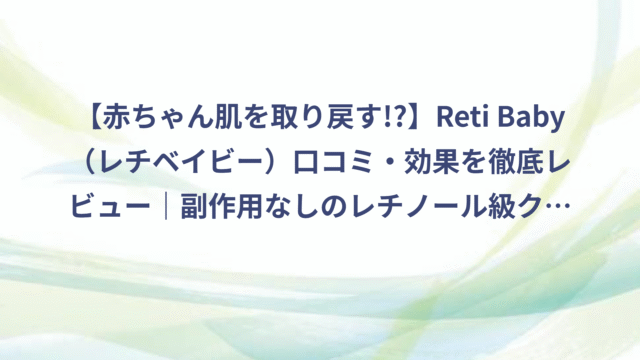 【赤ちゃん肌を取り戻す!?】Reti Baby（レチベイビー）口コミ・効果を徹底レビュー｜副作用なしのレチノール級ク…